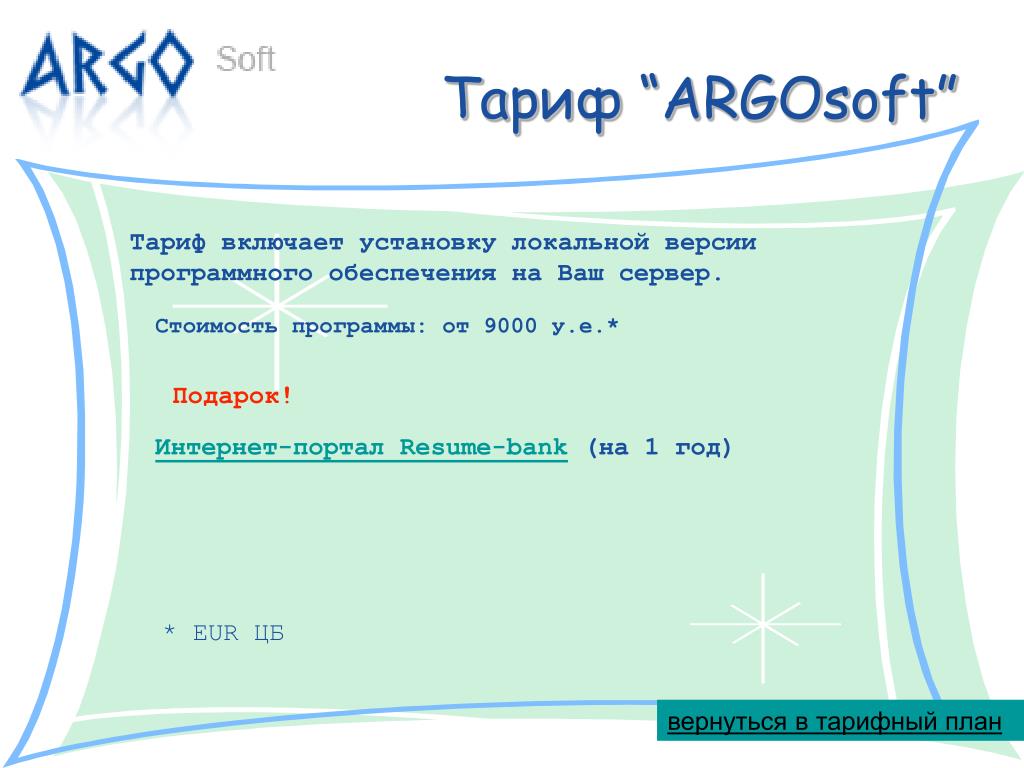 ARGO Soft

Тариф “ARGOsoft”

Тариф включает установку локальной версии программного обеспечения на Ваш сервер.

Стоимость программы: от 9000 у.е.*

Подарок!

Интернет-портал Resume-bank (на 1 год)

* EUR ЦБ

вернуться в тарифный план